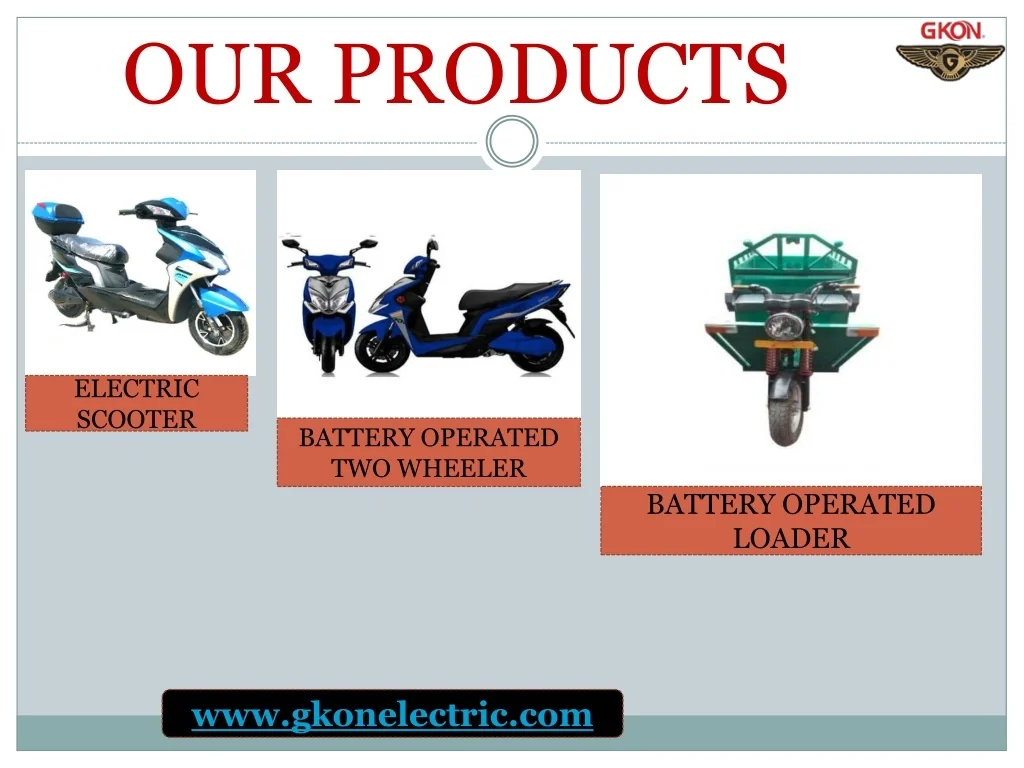 OUR PRODUCTS

GKON

G

ELECTRIC SCOOTER

BATTERY OPERATED TWO WHEELER

BATTERY OPERATED LOADER

www.gkonelectric.com